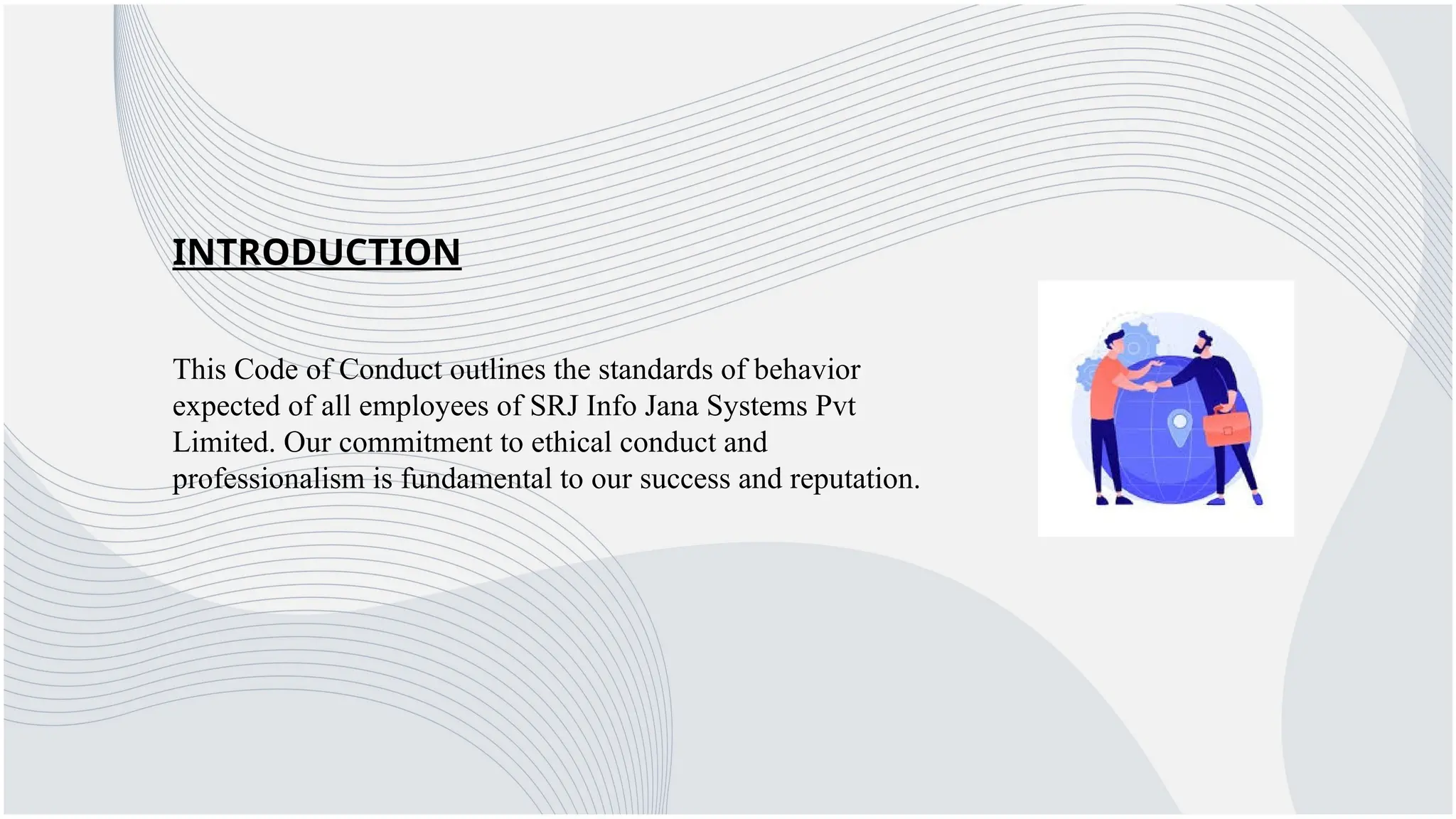 INTRODUCTION

This Code of Conduct outlines the standards of behavior expected of all employees of SRJ Info Jana Systems Pvt Limited. Our commitment to ethical conduct and professionalism is fundamental to our success and reputation.